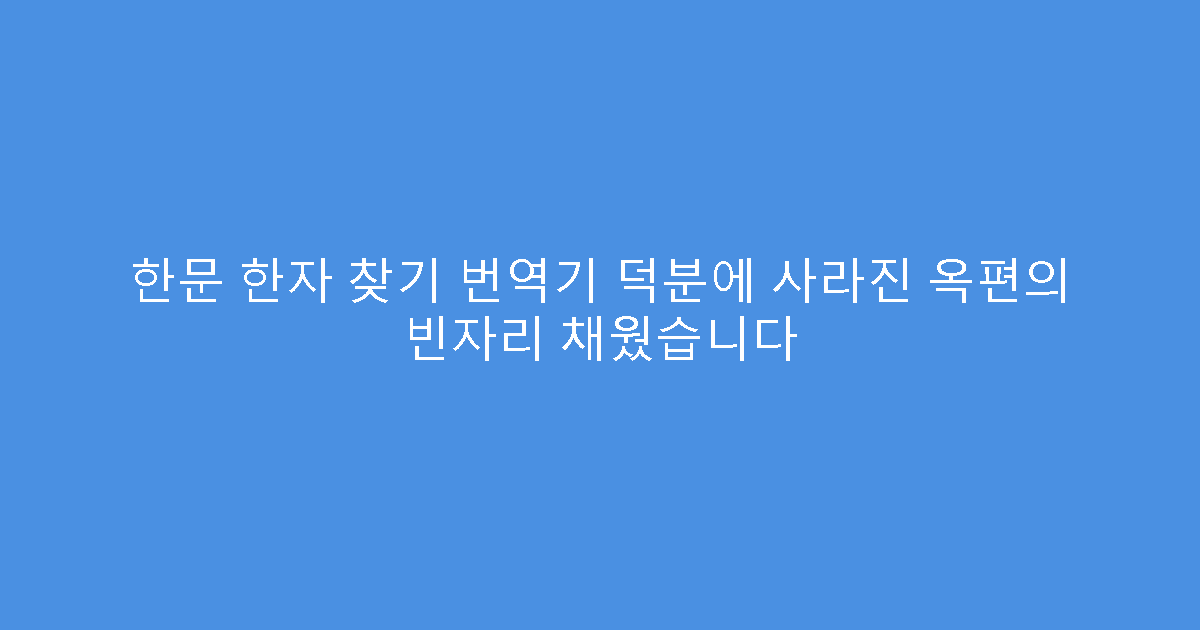 한문 한자 찾기 번역기 덕분에 사라진 옥편의 빈자리 채웠습니다